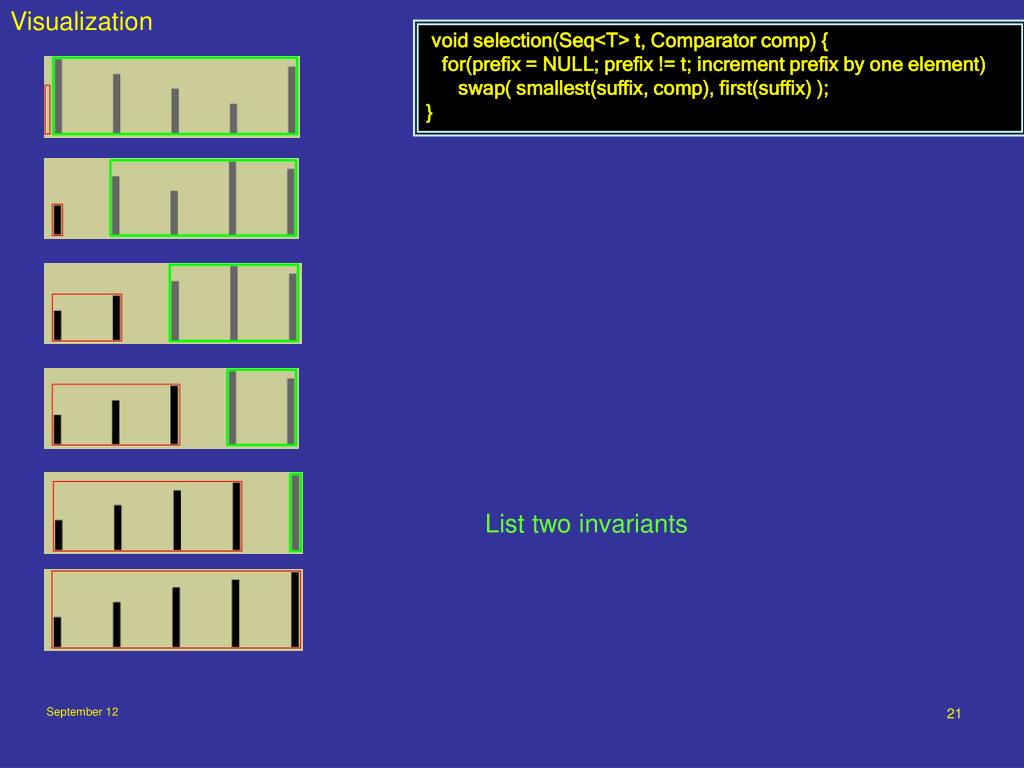 Visualization

void selection(Seq<T> t, Comparator comp) {
for(prefix = NULL; prefix != t; increment prefix by one element)
swap( smallest(suffix, comp), first(suffix) );
}

List two invariants

September 12

21